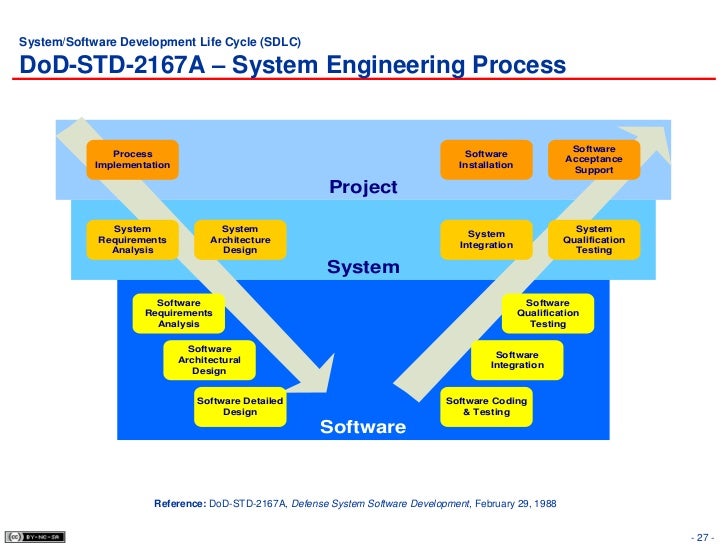 System/Software Development Life Cycle (SDLC)
DoD-STD-2167A – System Engineering Process

Process Implementation

Software Installation

Software Acceptance Support

Project

System Requirements Analysis

System Architecture Design

System Integration

System Qualification Testing

System

Software Requirements Analysis

Software Architectural Design

Software Detailed Design

Software Qualification Testing

Software Integration

Software Coding & Testing

Software

Reference: DoD-STD-2167A, Defense System Software Development, February 29, 1988

BY-NC-SA

- 27 -